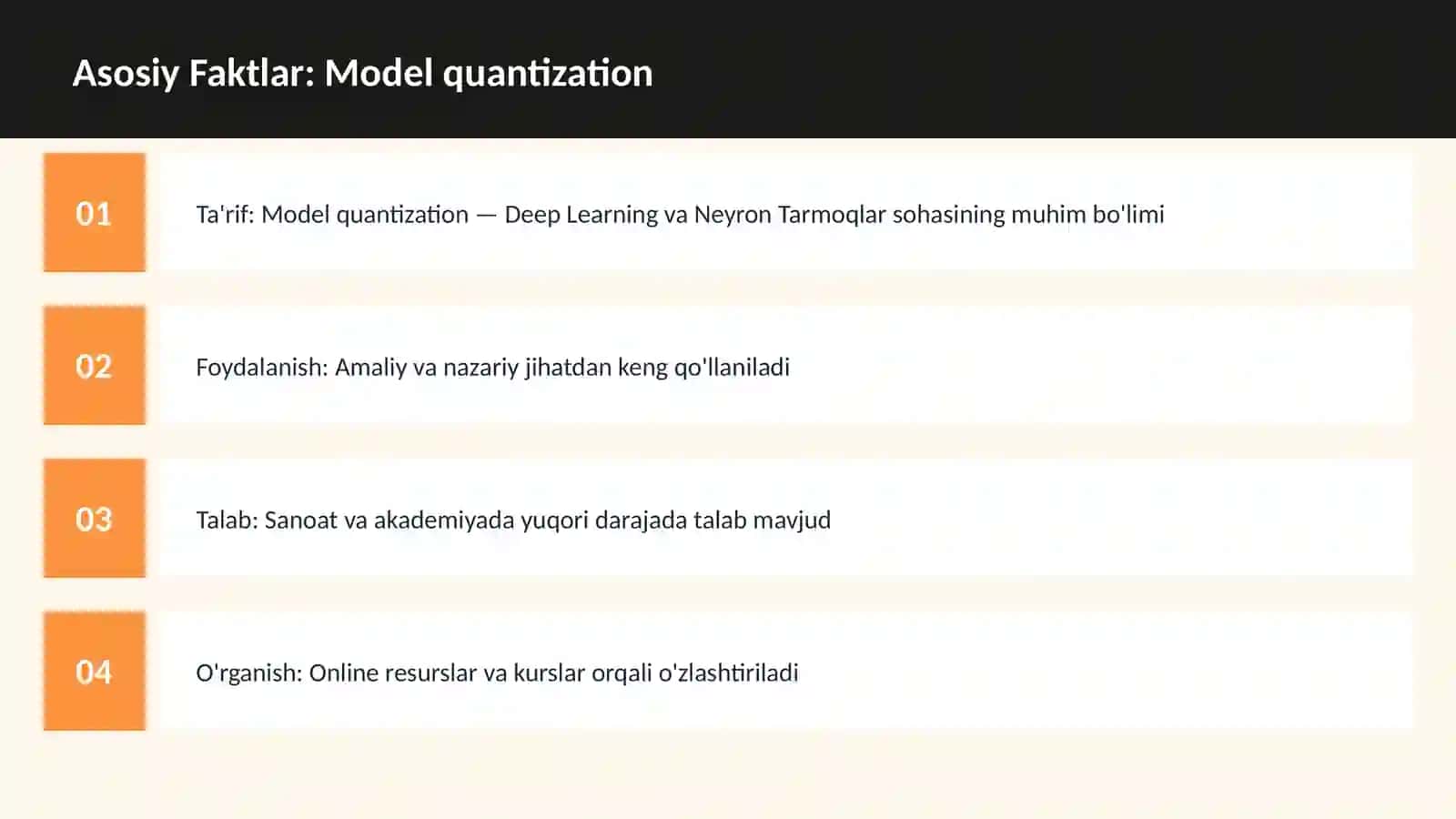 Asosiy Faktlar: Model quantization

01

Ta'rif: Model quantization — Deep Learning va Neyron Tarmoqlar sohasining muhim bo'limi

02

Foydalanish: Amaliy va nazariy jihatdan keng qo'llaniladi

03

Talab: Sanoat va akademiyada yuqori darajada talab mavjud

04

O'rganish: Online resurslar va kurslar orqali o'zlashtiriladi